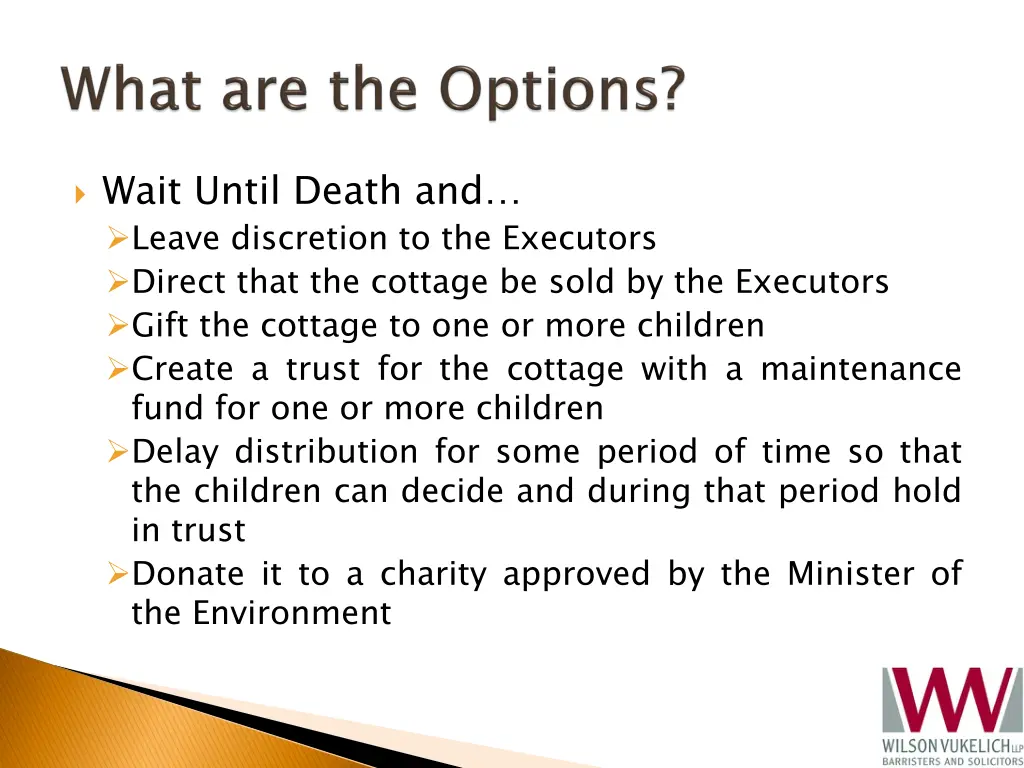 What are the Options?

Wait Until Death and…

Leave discretion to the Executors

Direct that the cottage be sold by the Executors

Gift the cottage to one or more children

Create a trust for the cottage with a maintenance fund for one or more children

Delay distribution for some period of time so that the children can decide and during that period hold in trust

Donate it to a charity approved by the Minister of the Environment

WV
WILSON VUKELICH LLP
BARRISTERS AND SOLICITORS